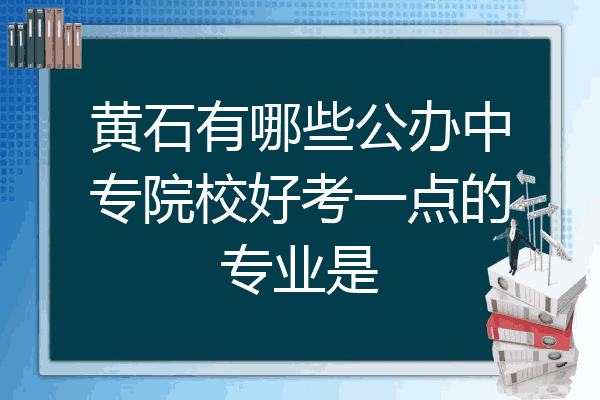 黄石有哪些公办中专院校好考一点的专业是